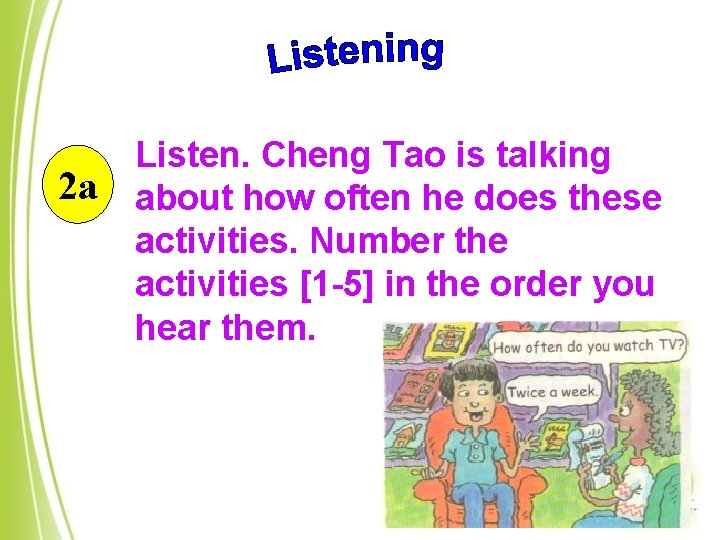 Listening

2a

Listen. Cheng Tao is talking about how often he does these activities. Number the activities [1-5] in the order you hear them.

How often do you watch TV?

Twice a week.